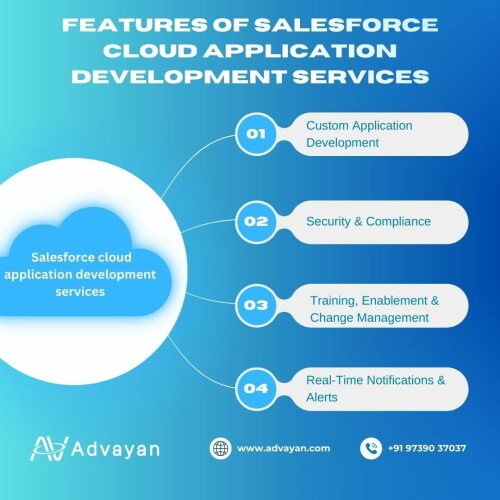 FEATURES OF SALESFORCE CLOUD APPLICATION DEVELOPMENT SERVICES

Salesforce cloud application development services

01 Custom Application Development

02 Security & Compliance

03 Training, Enablement & Change Management

04 Real-Time Notifications & Alerts

Advayan

www.advayan.com

+91 97390 37037